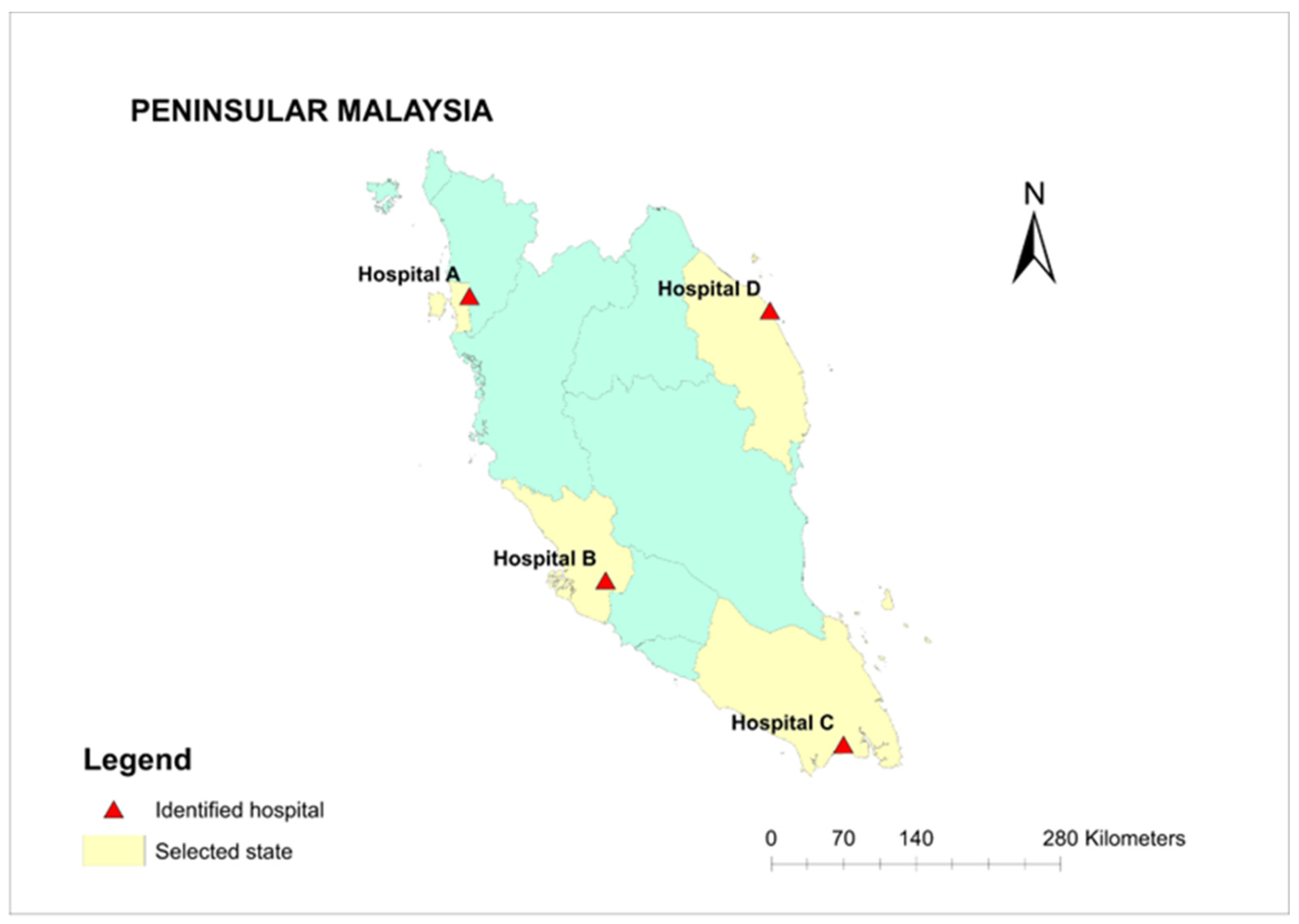 PENINSULAR MALAYSIA

N

Hospital A

Hospital D

Hospital B

Hospital C

Legend

Identified hospital

Selected state

0 70 140 280 Kilometers